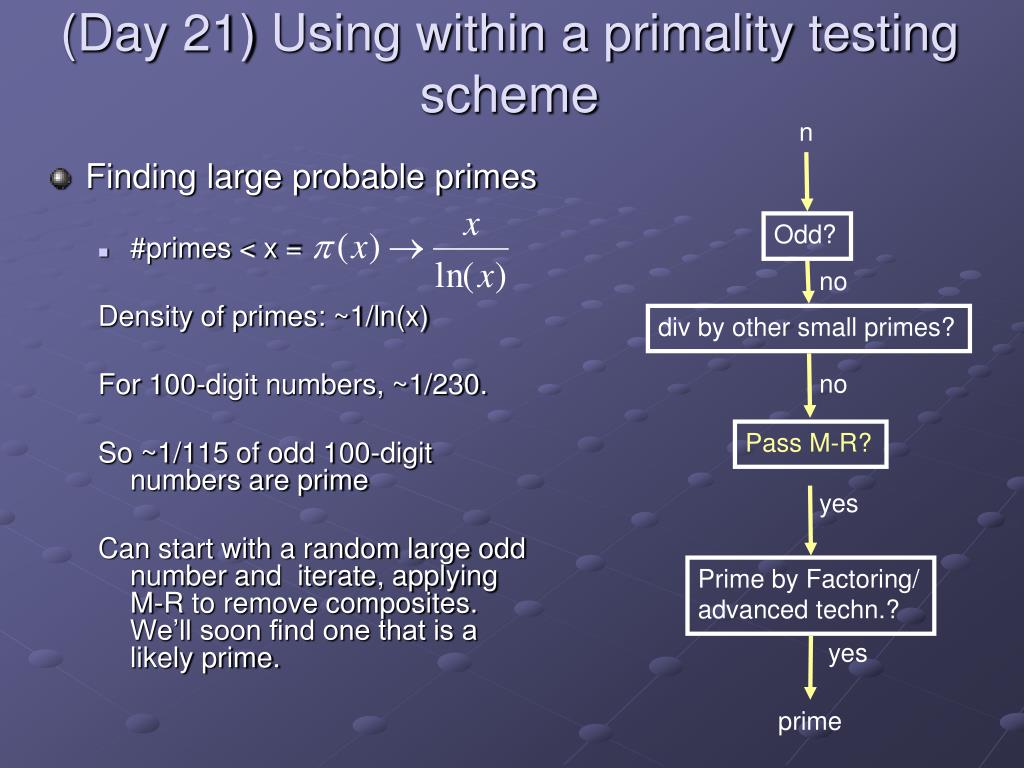 (Day 21) Using within a primality testing scheme

Finding large probable primes

#primes < x = $\pi(x) \rightarrow \frac{x}{\ln(x)}$

Density of primes: ~1/ln(x)

For 100-digit numbers, ~1/230.

So ~1/115 of odd 100-digit numbers are prime

Can start with a random large odd number and iterate, applying M-R to remove composites. We'll soon find one that is a likely prime.

n

Odd?

no

div by other small primes?

no

Pass M-R?

yes

Prime by Factoring/ advanced techn.?

yes

prime